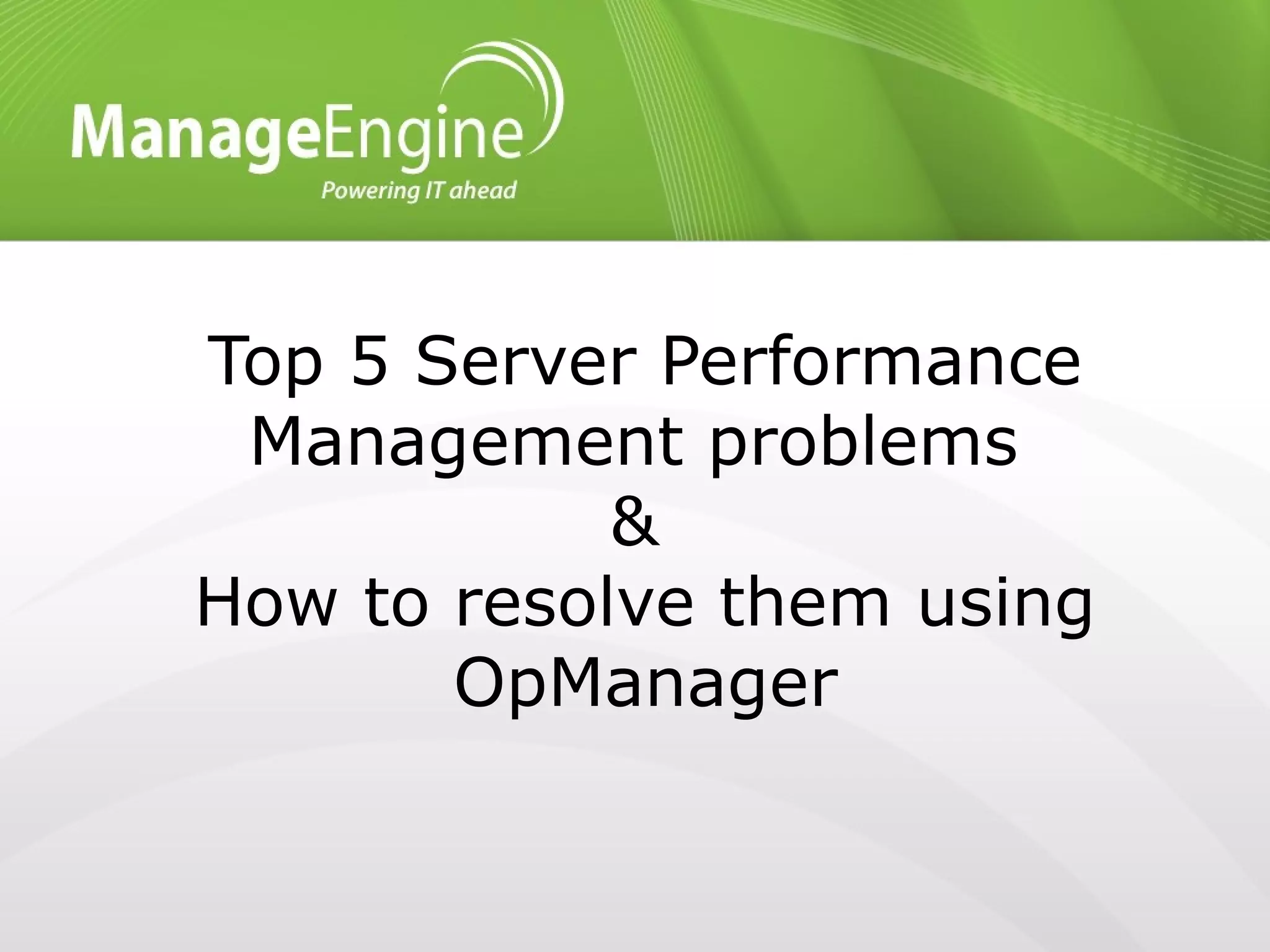 ManageEngine
Powering IT ahead

Top 5 Server Performance Management problems
&
How to resolve them using OpManager